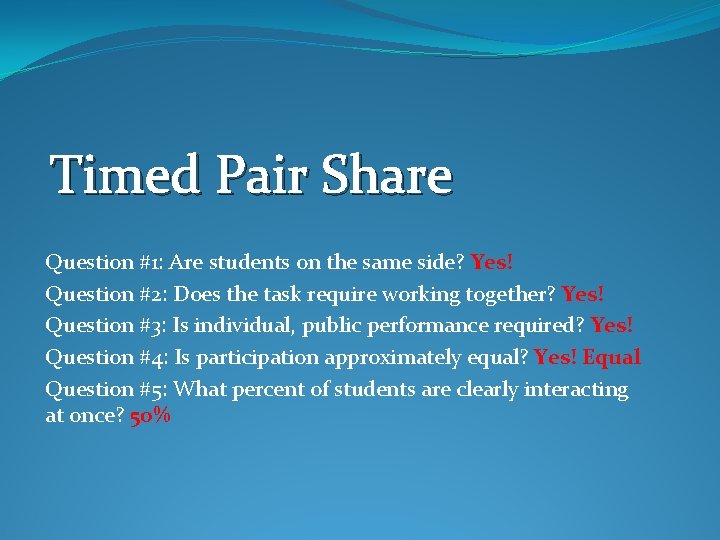 Timed Pair Share

Question #1: Are students on the same side? Yes!
Question #2: Does the task require working together? Yes!
Question #3: Is individual, public performance required? Yes!
Question #4: Is participation approximately equal? Yes! Equal
Question #5: What percent of students are clearly interacting at once? 50%